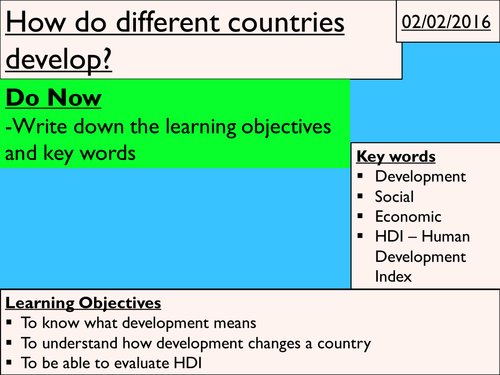 How do different countries develop?

02/02/2016

Do Now
-Write down the learning objectives and key words

Key words
▪ Development
▪ Social
▪ Economic
▪ HDI – Human Development Index

Learning Objectives
▪ To know what development means
▪ To understand how development changes a country
▪ To be able to evaluate HDI